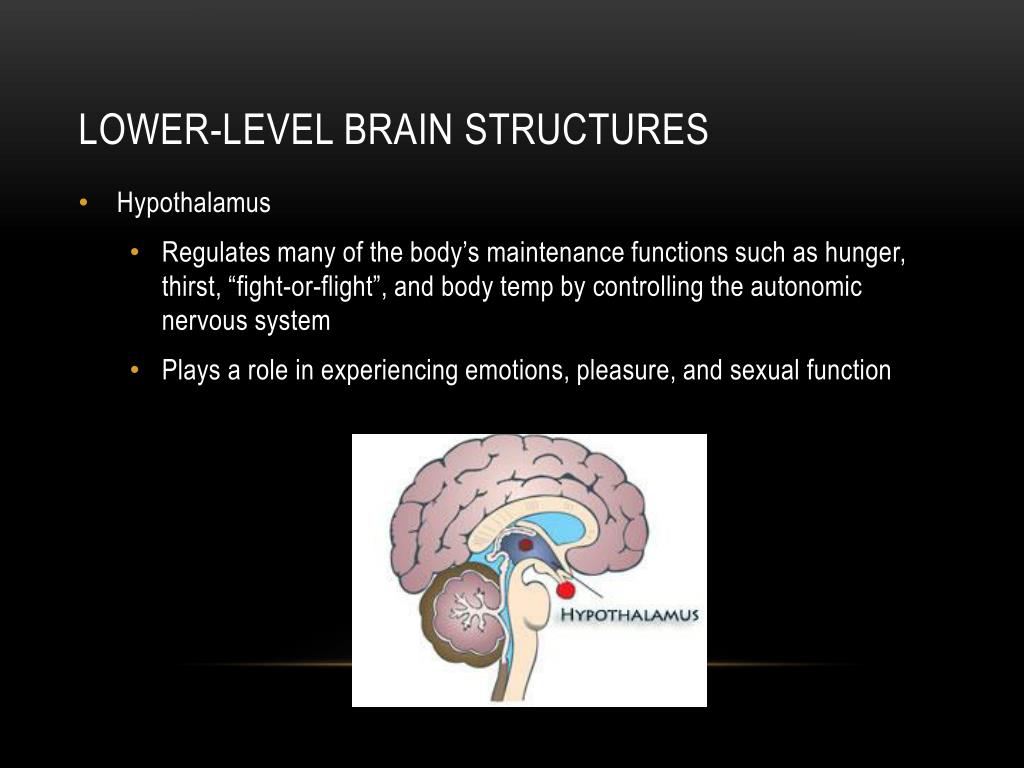 LOWER-LEVEL BRAIN STRUCTURES

• Hypothalamus

• Regulates many of the body’s maintenance functions such as hunger, thirst, “fight-or-flight”, and body temp by controlling the autonomic nervous system

• Plays a role in experiencing emotions, pleasure, and sexual function

HYPOTHALAMUS